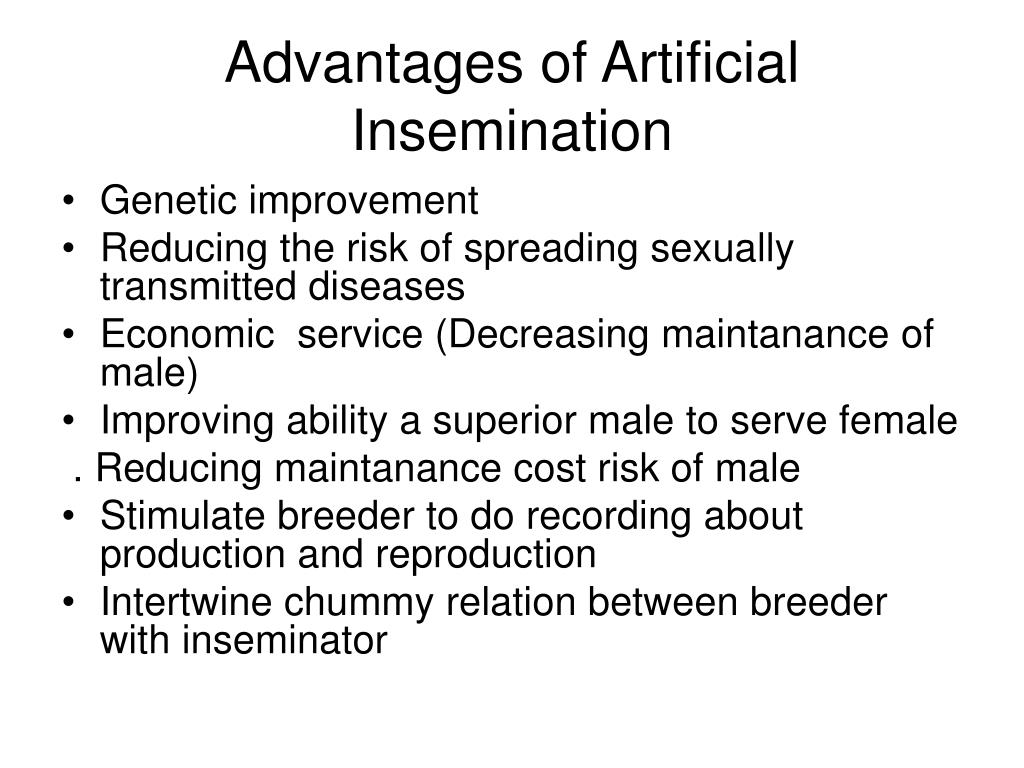 Advantages of Artificial Insemination

• Genetic improvement
• Reducing the risk of spreading sexually transmitted diseases
• Economic  service (Decreasing maintanance of male)
• Improving ability a superior male to serve female
 . Reducing maintanance cost risk of male
• Stimulate breeder to do recording about production and reproduction
• Intertwine chummy relation between breeder with inseminator